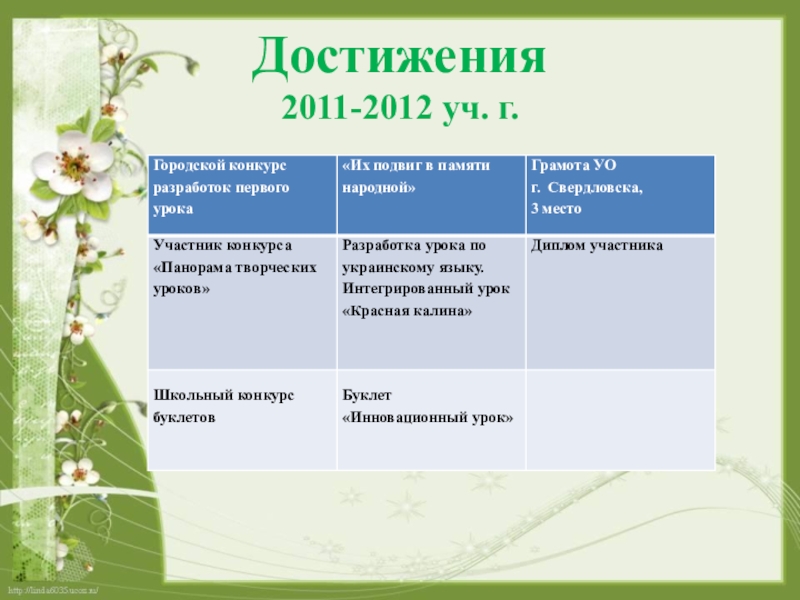 Достижения
2011-2012 уч. г.

| Городской конкурс разработок первого урока | «Их подвиг в памяти народной» | Грамота УО г. Свердловска, 3 место |
|---|---|---|
| Участник конкурса «Панорама творческих уроков» | Разработка урока по украинскому языку. Интегрированный урок «Красная калина» | Диплом участника |
| Школьный конкурс буклетов | Буклет «Инновационный урок» | |

http://linda6035.ucoz.ru/